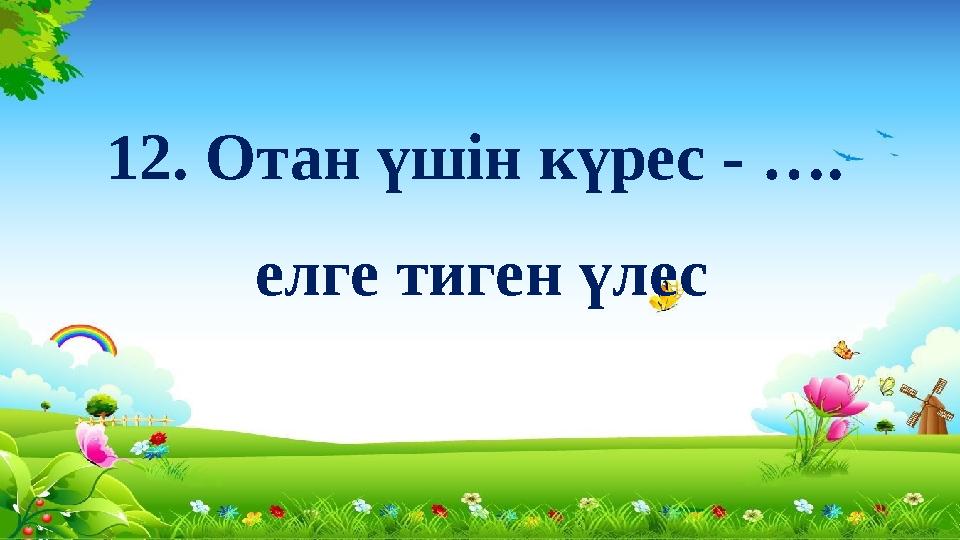 12. Отан үшін күрес - ….

елге тиген үлес